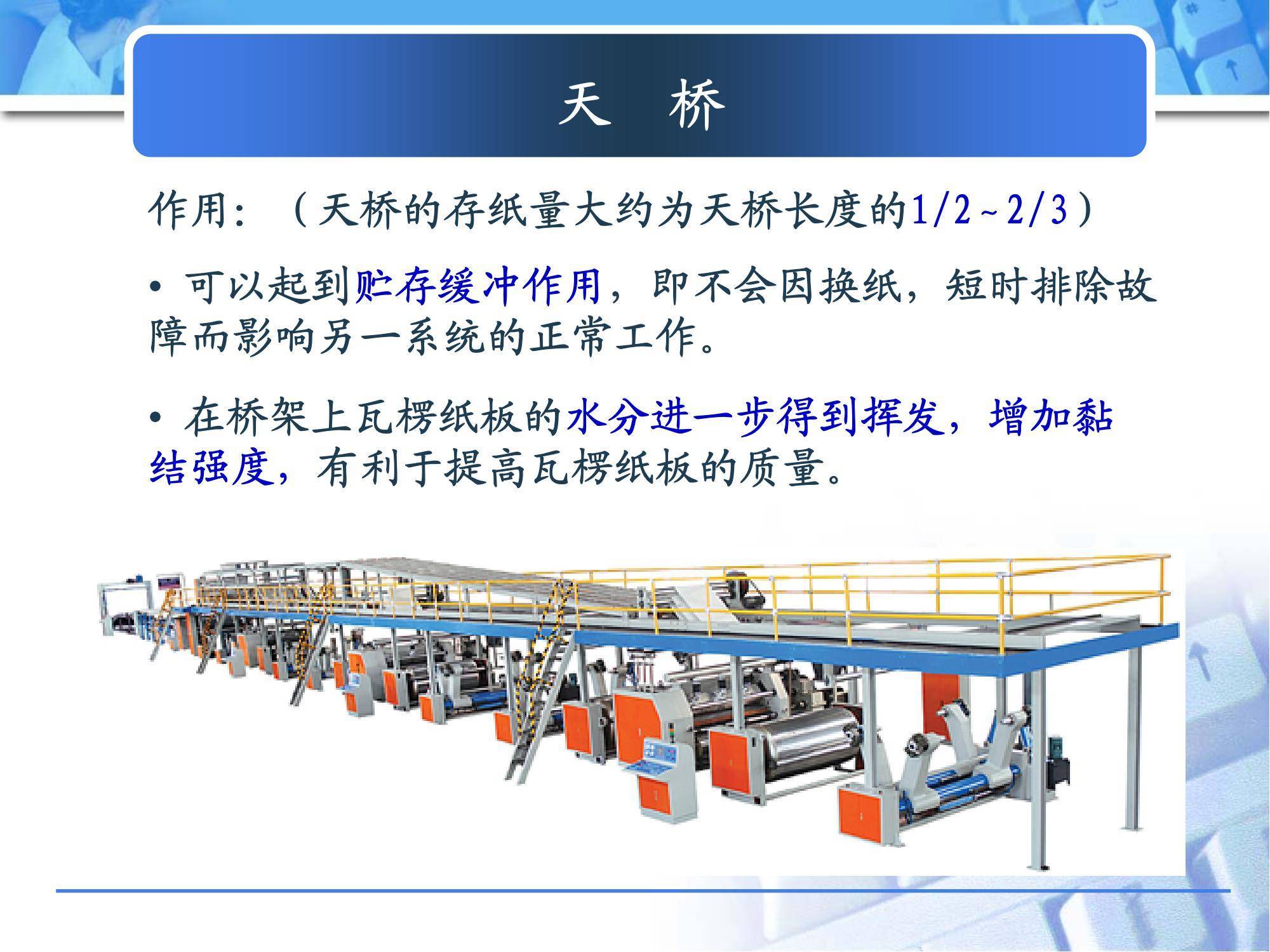 天 桥

作用：（天桥的存纸量大约为天桥长度的1/2～2/3）

• 可以起到贮存缓冲作用，即不会因换纸，短时排除故障而影响另一系统的正常工作。

• 在桥架上瓦楞纸板的水分进一步得到挥发，增加黏结强度，有利于提高瓦楞纸板的质量。